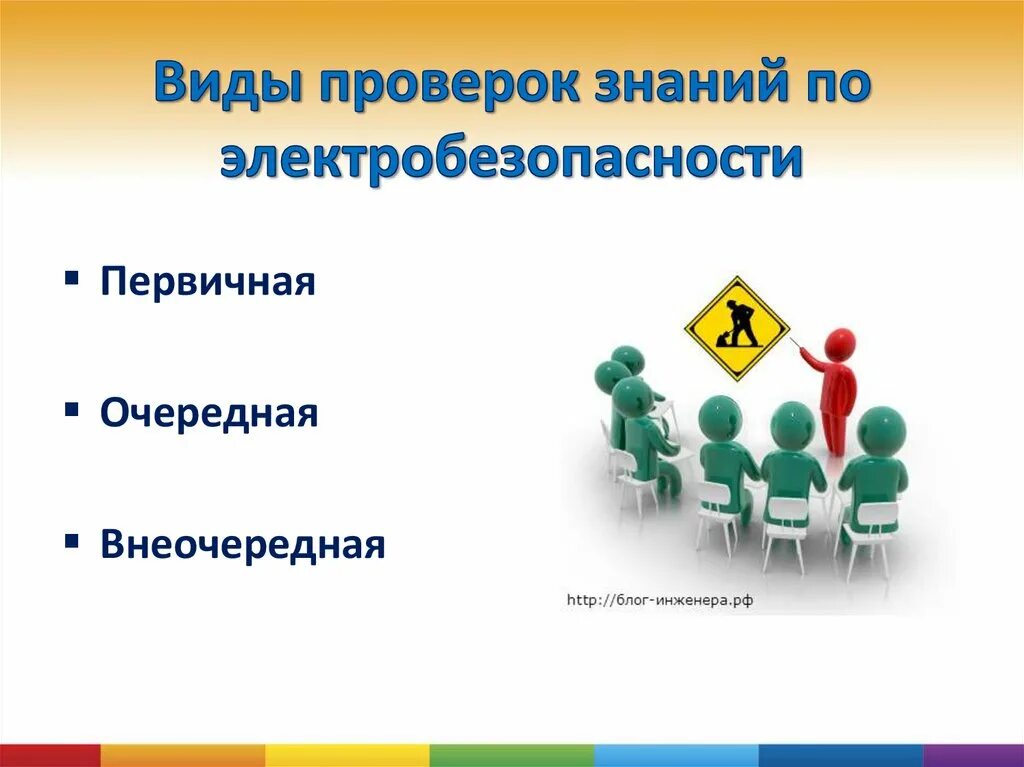 Виды проверок знаний по электробезопасности

▪ Первичная

▪ Очередная

▪ Внеочередная

http://блог-инженера.рф